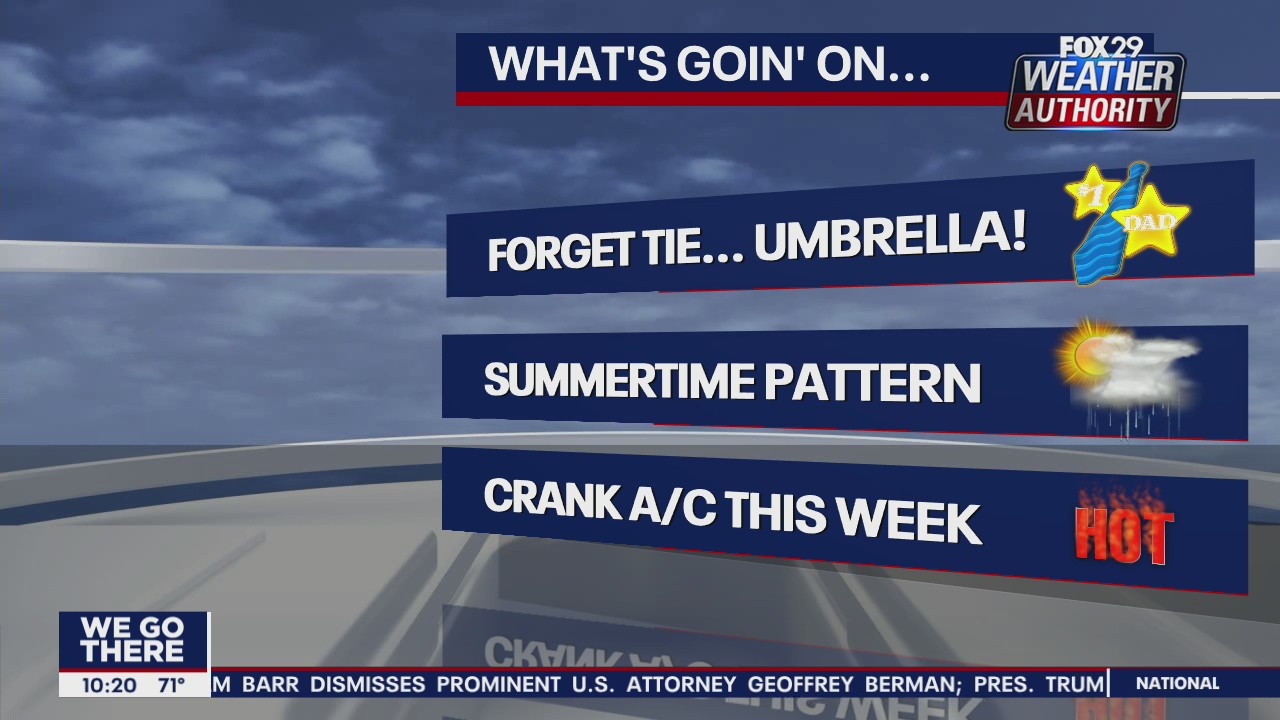 WHAT'S GOIN' ON...

FOX 29 WEATHER AUTHORITY

FORGET TIE... UMBRELLA!

#1 DAD

SUMMERTIME PATTERN

CRANK A/C THIS WEEK

HOT

WE GO THERE

10:20 71°

M BARR DISMISSES PROMINENT U.S. ATTORNEY GEOFFREY BERMAN; PRES. TRUM

NATIONAL